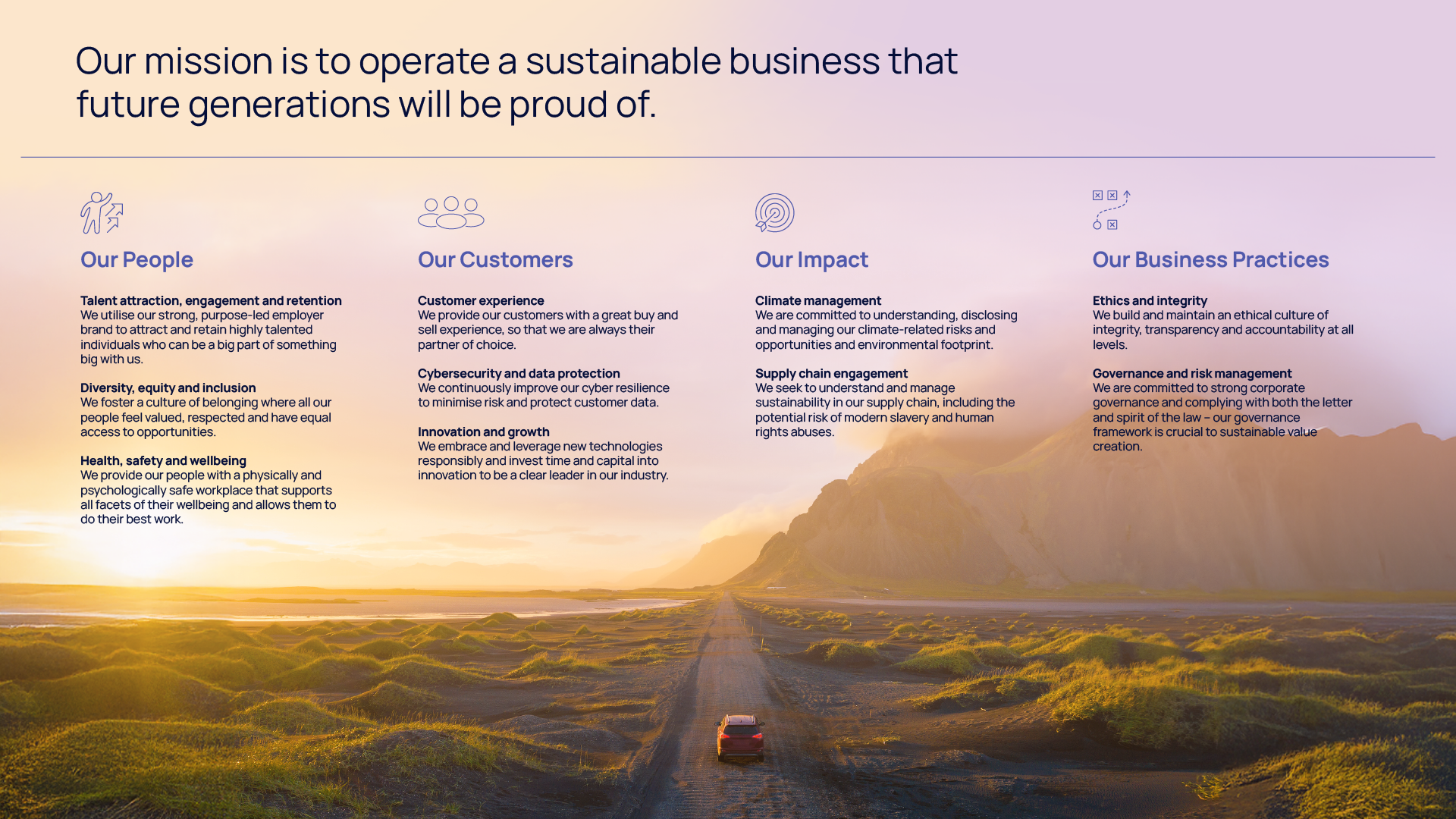 Our mission is to operate a sustainable business that future generations will be proud of.

Our People

Talent attraction, engagement and retention
We utilise our strong, purpose-led employer brand to attract and retain highly talented individuals who can be a big part of something big with us.

Diversity, equity and inclusion
We foster a culture of belonging where all our people feel valued, respected and have equal access to opportunities.

Health, safety and wellbeing
We provide our people with a physically and psychologically safe workplace that supports all facets of their wellbeing and allows them to do their best work.

Our Customers

Customer experience
We provide our customers with a great buy and sell experience, so that we are always their partner of choice.

Cybersecurity and data protection
We continuously improve our cyber resilience to minimise risk and protect customer data.

Innovation and growth
We embrace and leverage new technologies responsibly and invest time and capital into innovation to be a clear leader in our industry.

Our Impact

Climate management
We are committed to understanding, disclosing and managing our climate-related risks and opportunities and environmental footprint.

Supply chain engagement
We seek to understand and manage sustainability in our supply chain, including the potential risk of modern slavery and human rights abuses.

Our Business Practices

Ethics and integrity
We build and maintain an ethical culture of integrity, transparency and accountability at all levels.

Governance and risk management
We are committed to strong corporate governance and complying with both the letter and spirit of the law – our governance framework is crucial to sustainable value creation.